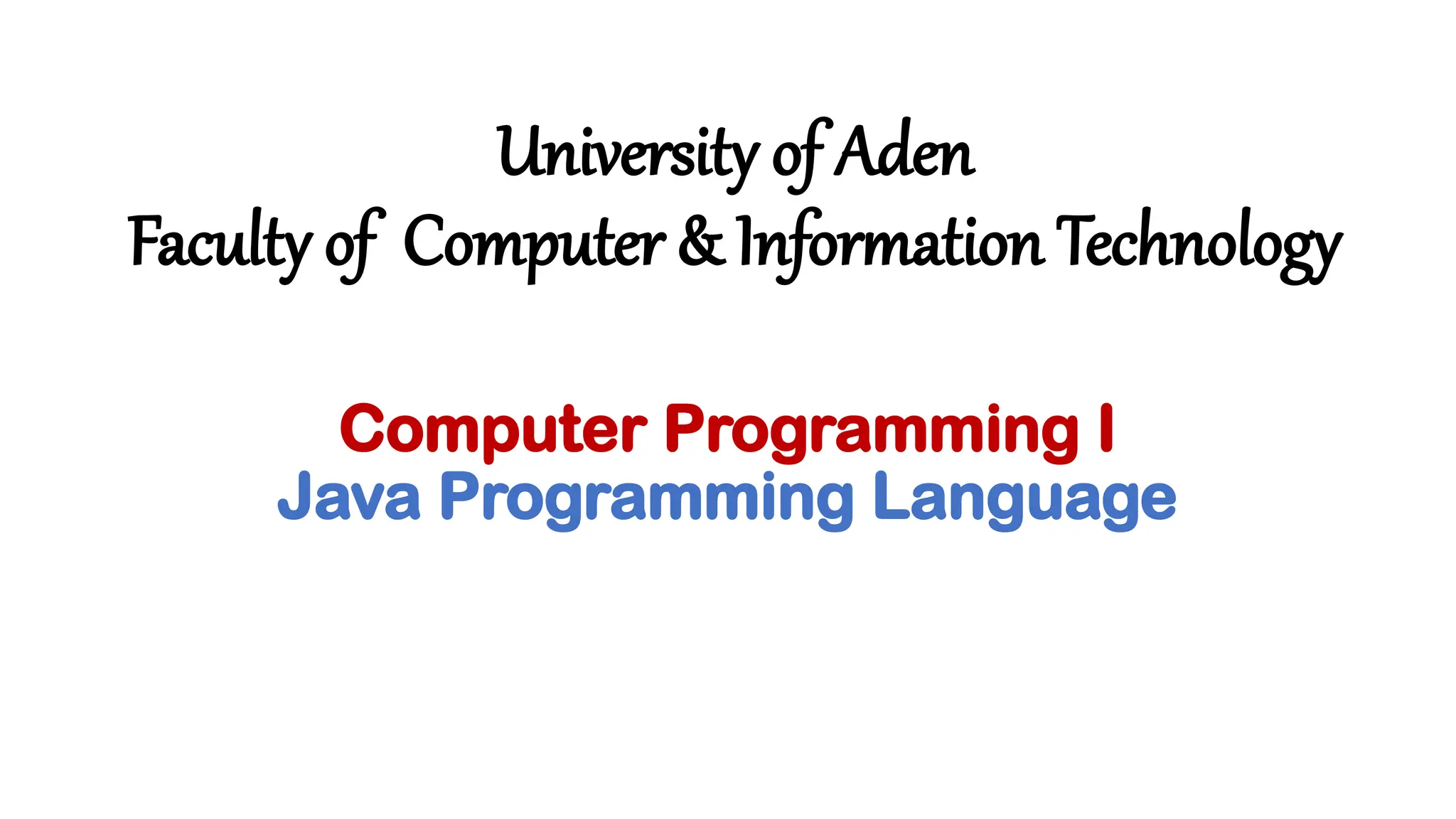 University of Aden
Faculty of Computer & Information Technology

Computer Programming I
Java Programming Language